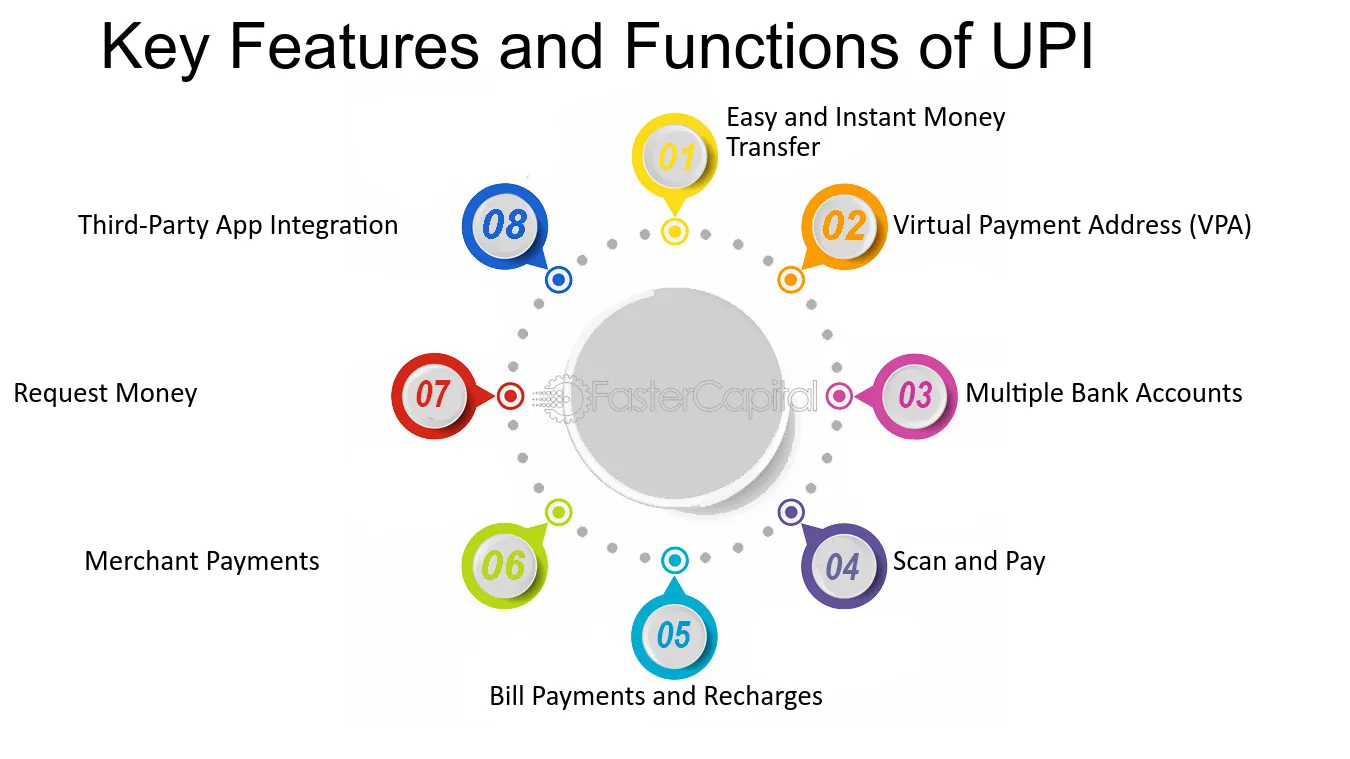 Key Features and Functions of UPI

01 Easy and Instant Money Transfer

02 Virtual Payment Address (VPA)

03 Multiple Bank Accounts

04 Scan and Pay

05 Bill Payments and Recharges

06 Merchant Payments

07 Request Money

08 Third-Party App Integration

FasterCapital